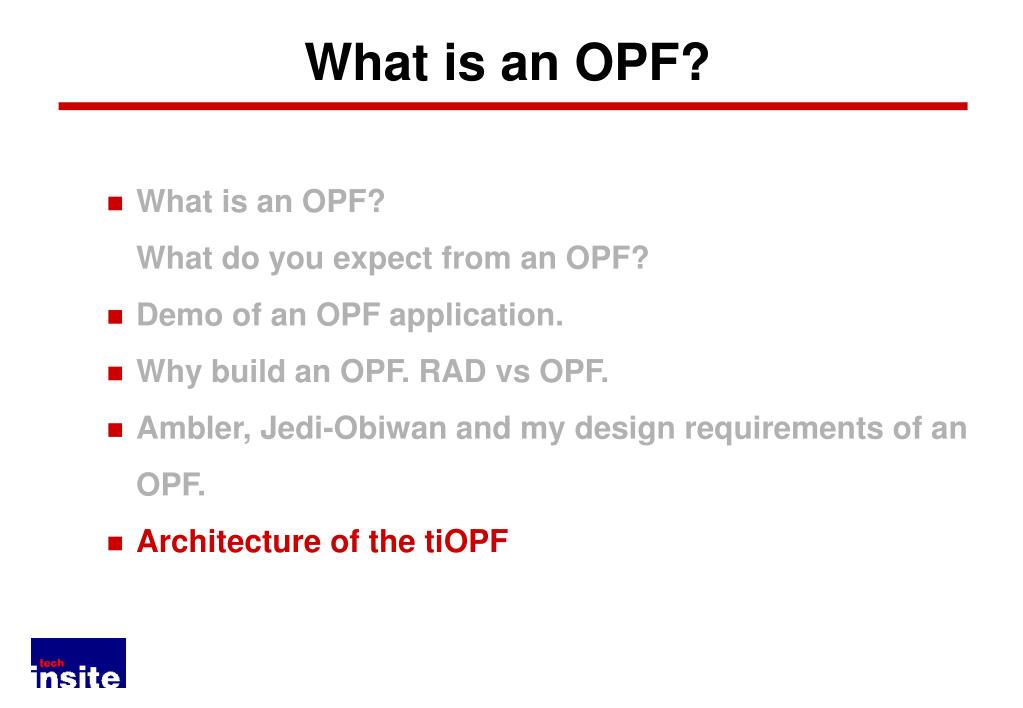 What is an OPF?

What is an OPF?

What do you expect from an OPF?

Demo of an OPF application.

Why build an OPF. RAD vs OPF.

Ambler, Jedi-Obiwan and my design requirements of an OPF.

Architecture of the tiOPF

tech insite